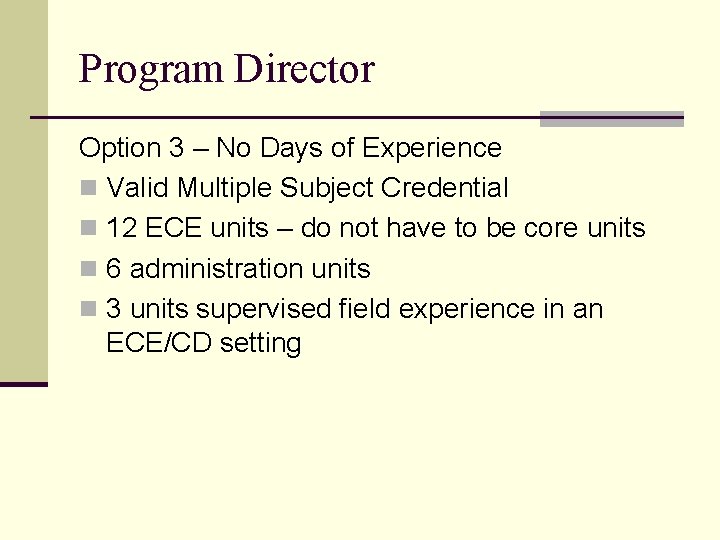 Program Director

Option 3 – No Days of Experience

- Valid Multiple Subject Credential
- 12 ECE units – do not have to be core units
- 6 administration units
- 3 units supervised field experience in an ECE/CD setting